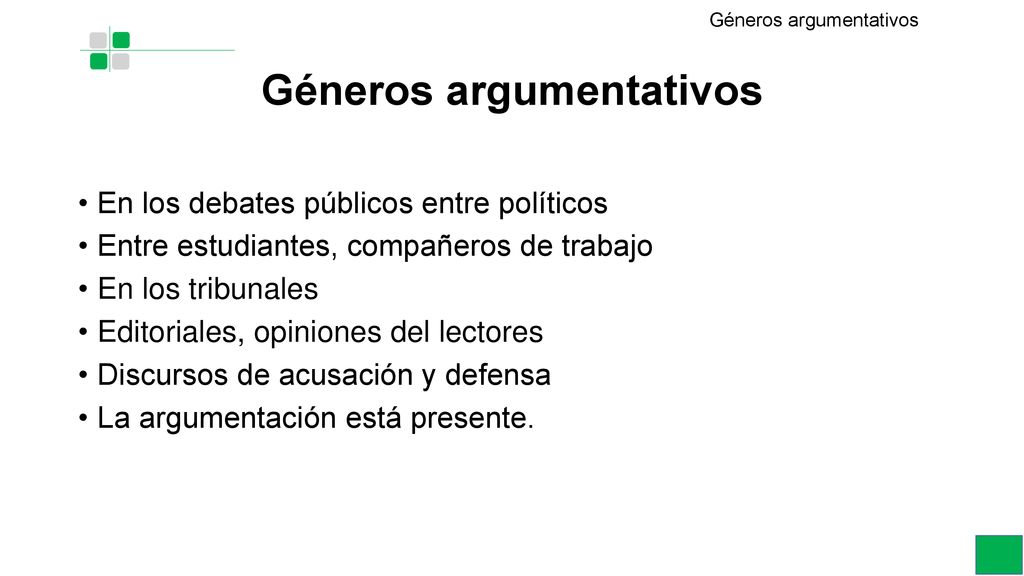 Géneros argumentativos

Géneros argumentativos

• En los debates públicos entre políticos
• Entre estudiantes, compañeros de trabajo
• En los tribunales
• Editoriales, opiniones del lectores
• Discursos de acusación y defensa
• La argumentación está presente.